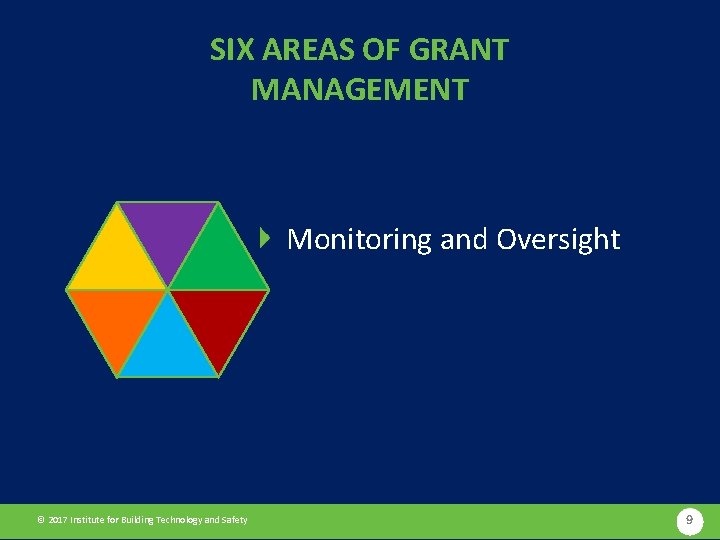 SIX AREAS OF GRANT MANAGEMENT

Monitoring and Oversight

© 2017 Institute for Building Technology and Safety

9